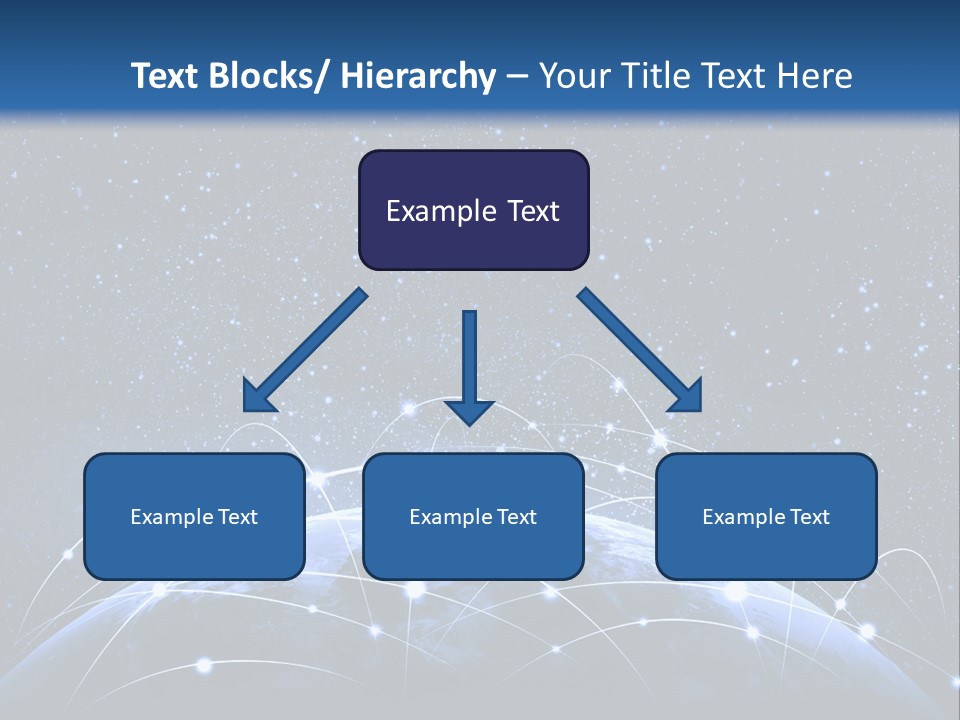 Text Blocks/ Hierarchy – Your Title Text Here

Example Text

Example Text

Example Text

Example Text